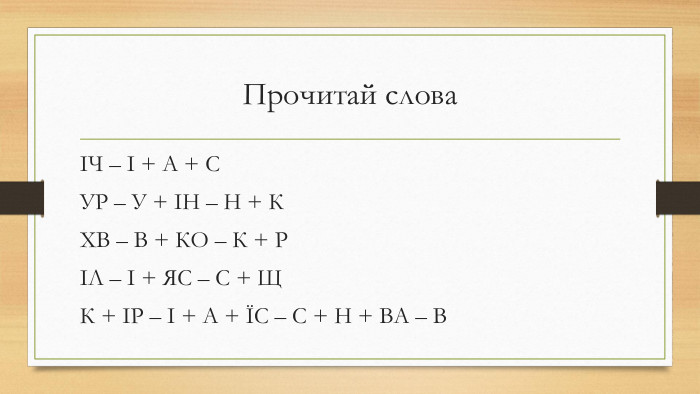 Прочитай слова

ІЧ – І + А + С

УР – У + ІН – Н + К

ХВ – В + КО – К + Р

ІЛ – І + ЯС – С + Щ

К + ІР – І + А + ЇС – С + Н + ВА – В